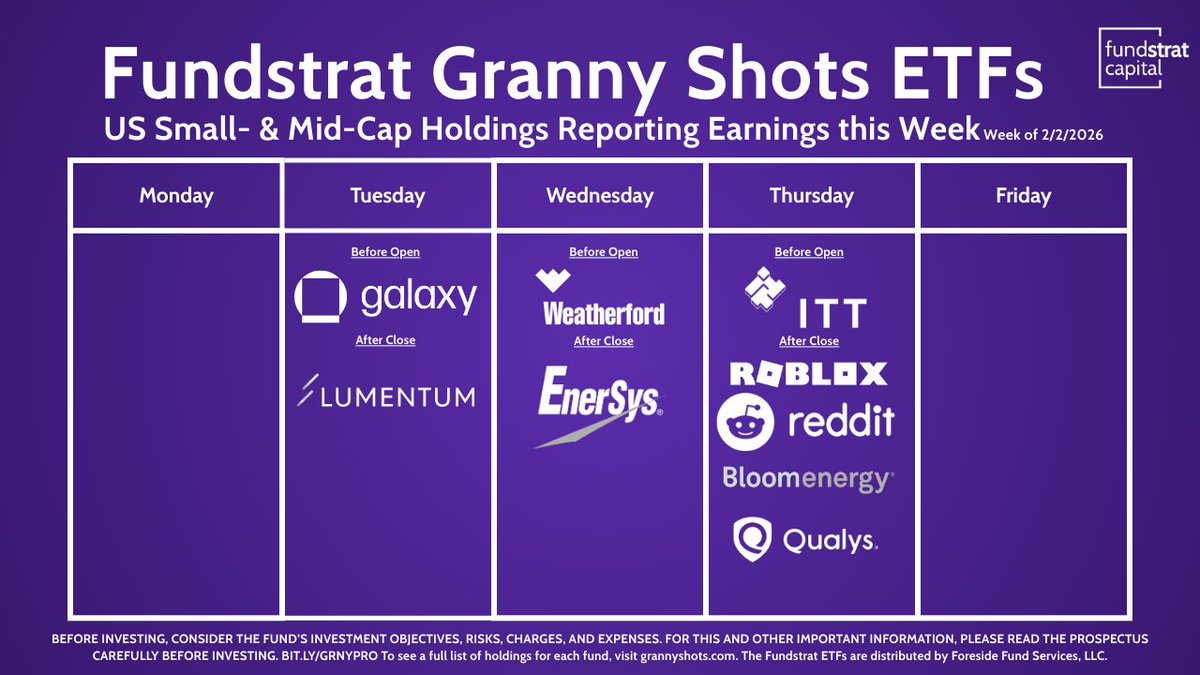 Fundstrat Granny Shots ETFs

fundstrat capital

US Small- & Mid-Cap Holdings Reporting Earnings this Week Week of 2/2/2026

| Monday | Tuesday | Wednesday | Thursday | Friday |
|---|---|---|---|---|
| | Before Open galaxy After Close LUMENTUM | Before Open Weatherford After Close EnerSys | Before Open ITT After Close ROBLOX reddit Bloomenergy Qualys. | |

BEFORE INVESTING, CONSIDER THE FUND'S INVESTMENT OBJECTIVES, RISKS, CHARGES, AND EXPENSES. FOR THIS AND OTHER IMPORTANT INFORMATION, PLEASE READ THE PROSPECTUS CAREFULLY BEFORE INVESTING. BIT.LY/GRNYPRO To see a full list of holdings for each fund, visit grannyshots.com. The Fundstrat ETFs are distributed by Foreside Fund Services, LLC.